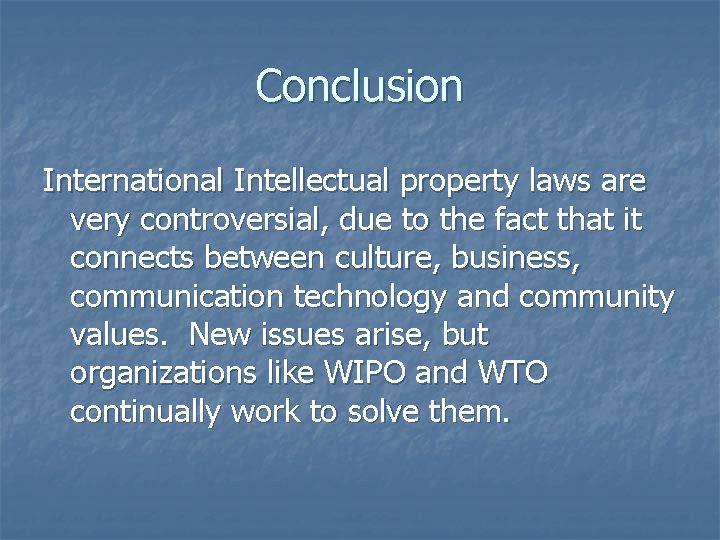 Conclusion

International Intellectual property laws are very controversial, due to the fact that it connects between culture, business, communication technology and community values.  New issues arise, but organizations like WIPO and WTO continually work to solve them.